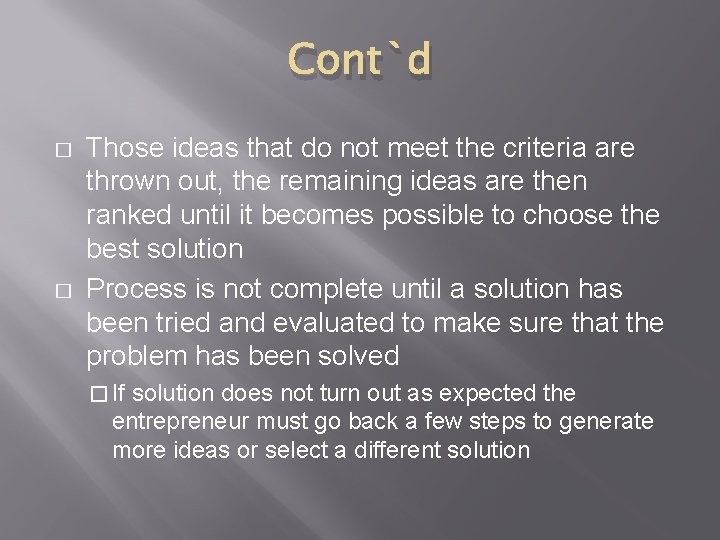 Cont`d

□ Those ideas that do not meet the criteria are thrown out, the remaining ideas are then ranked until it becomes possible to choose the best solution

□ Process is not complete until a solution has been tried and evaluated to make sure that the problem has been solved

□ If solution does not turn out as expected the entrepreneur must go back a few steps to generate more ideas or select a different solution